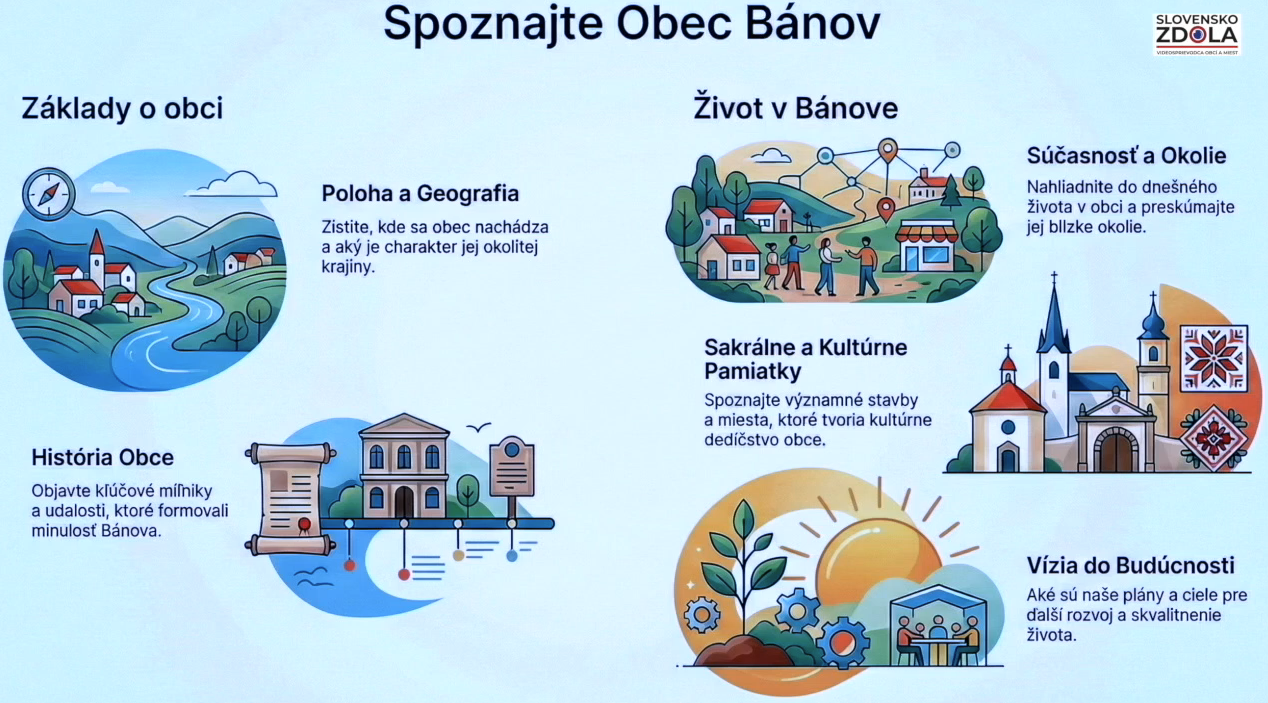 Spoznajte Obec Bánov

SLOVENSKO ZDOLA
VIDEOSPRIEVODCA OBCÍ A MIEST

Základy o obci

Poloha a Geografia
Zistite, kde sa obec nachádza a aký je charakter jej okolitej krajiny.

História Obce
Objavte kľúčové míľniky a udalosti, ktoré formovali minulosť Bánova.

Život v Bánove

Súčasnosť a Okolie
Nahliadnite do dnešného života v obci a preskúmajte jej blízke okolie.

Sakrálne a Kultúrne Pamiatky
Spoznajte významné stavby a miesta, ktoré tvoria kultúrne dedičstvo obce.

Vízia do Budúcnosti
Aké sú naše plány a ciele pre ďalší rozvoj a skvalitnenie života.